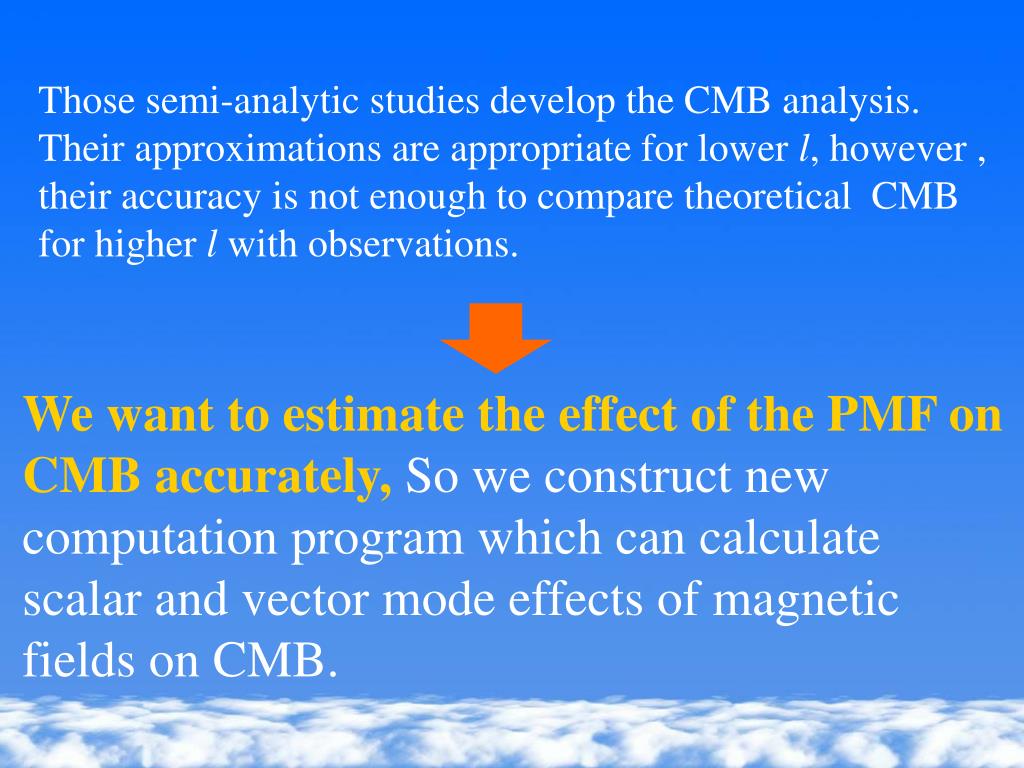 Those semi-analytic studies develop the CMB analysis. Their approximations are appropriate for lower $l$, however , their accuracy is not enough to compare theoretical CMB for higher $l$ with observations.

We want to estimate the effect of the PMF on CMB accurately, So we construct new computation program which can calculate scalar and vector mode effects of magnetic fields on CMB.